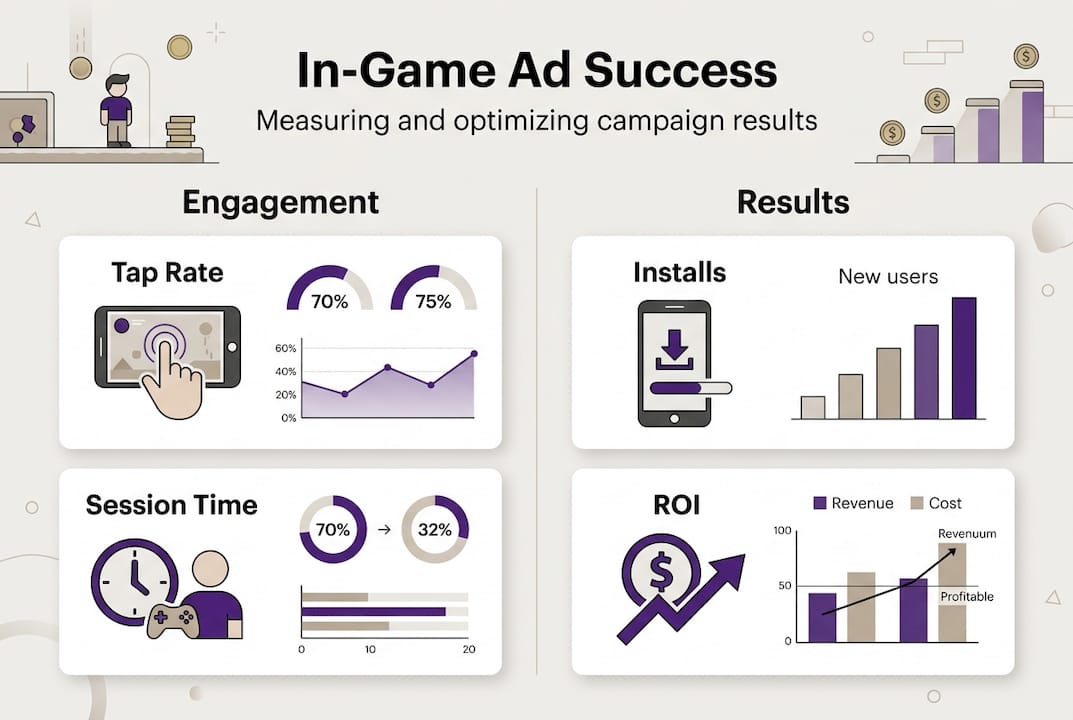 In-Game Ad Success

Measuring and optimizing campaign results

Engagement

Tap Rate

70%

75%

60%
40%
20%
0%

Session Time

70% → 32%

0
10
20

Results

Installs

New users

ROI

Revenue
Cost

100
50
0

Revenuum

Profitable